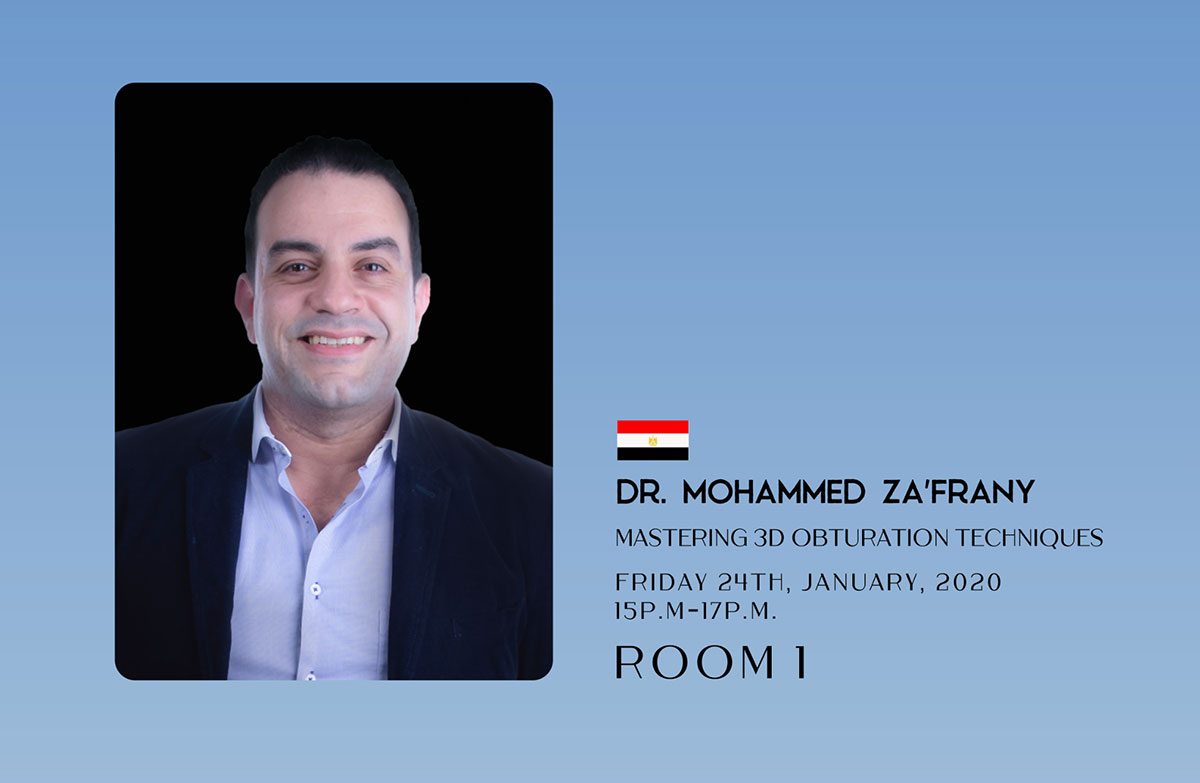 DR. MOHAMMED ZA'FRANY

MASTERING 3D OBTURATION TECHNIQUES

FRIDAY 24TH, JANUARY, 2020
15P.M-17P.M.

ROOM 1